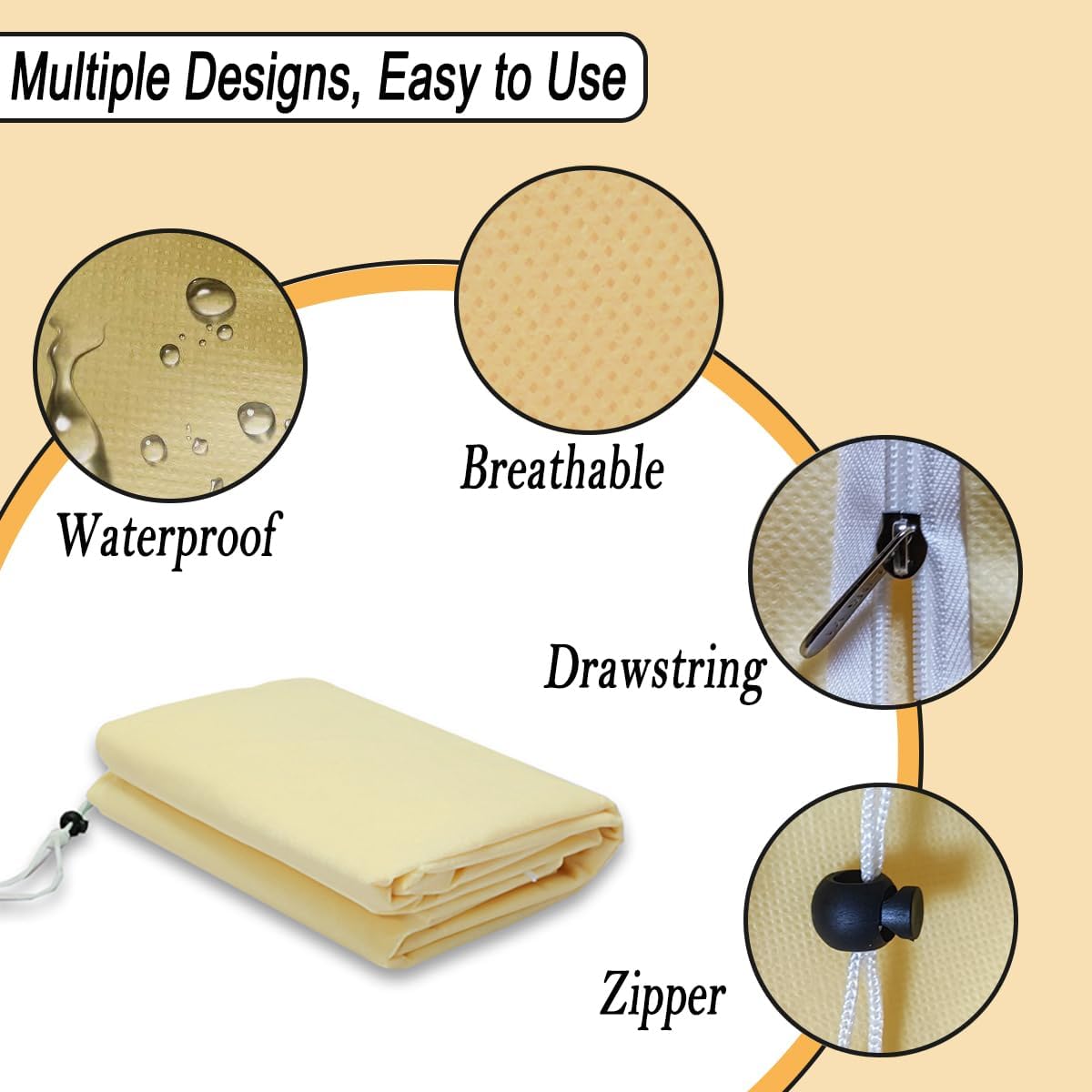 Multiple Designs, Easy to Use

Waterproof

Breathable

Drawstring

Zipper